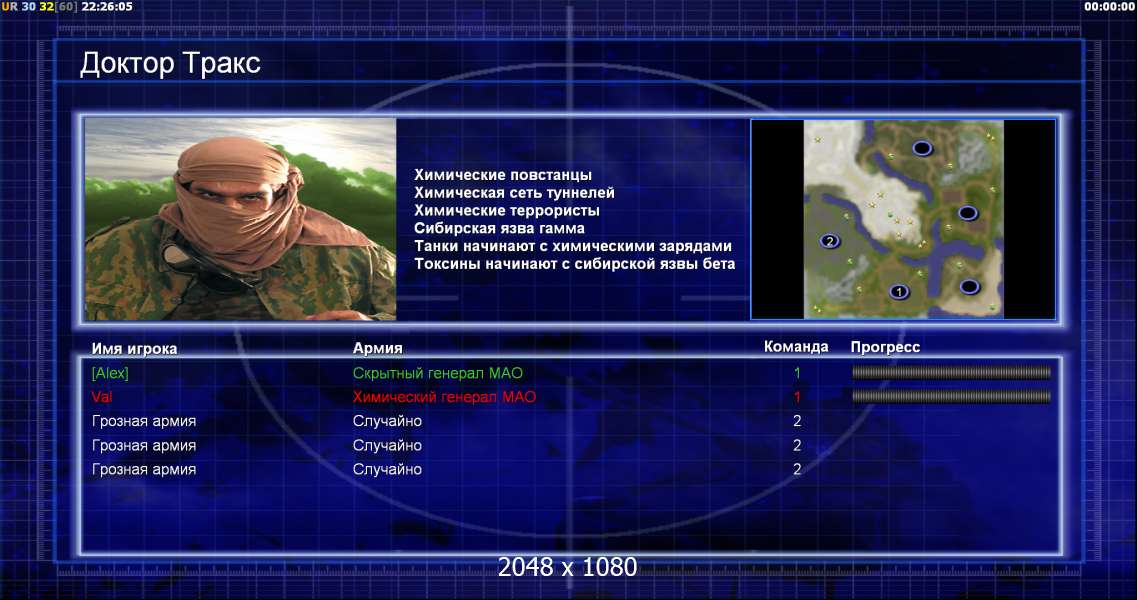 UR 30 32[60] 22:26:05

00:00:00

Доктор Тракс

Химические повстанцы
Химическая сеть туннелей
Химические террористы
Сибирская язва гамма
Танки начинают с химическими зарядами
Токсины начинают с сибирской язвы бета

2
1

| Имя игрока | Армия | Команда | Прогресс |
|---|---|---|---|
| [Alex] | Скрытный генерал МАО | 1 | |
| Val | Химический генерал МАО | 1 | |
| Грозная армия | Случайно | 2 | |
| Грозная армия | Случайно | 2 | |
| Грозная армия | Случайно | 2 | |

2048 x 1080